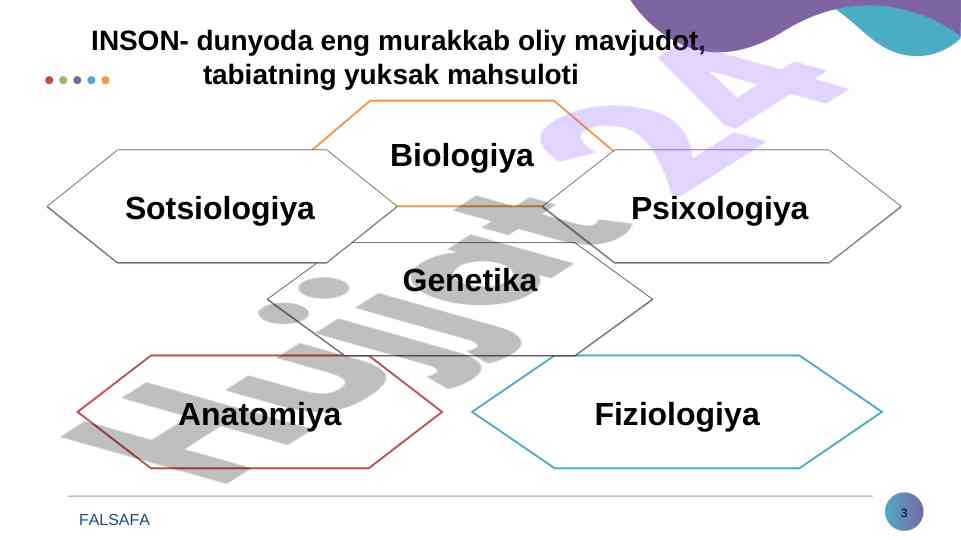 INSON- dunyoda eng murakkab oliy mavjudot, tabiatning yuksak mahsuloti

Biologiya

Sotsiologiya

Psixologiya

Genetika

Anatomiya

Fiziologiya

Hujjat24

FALSAFA

3